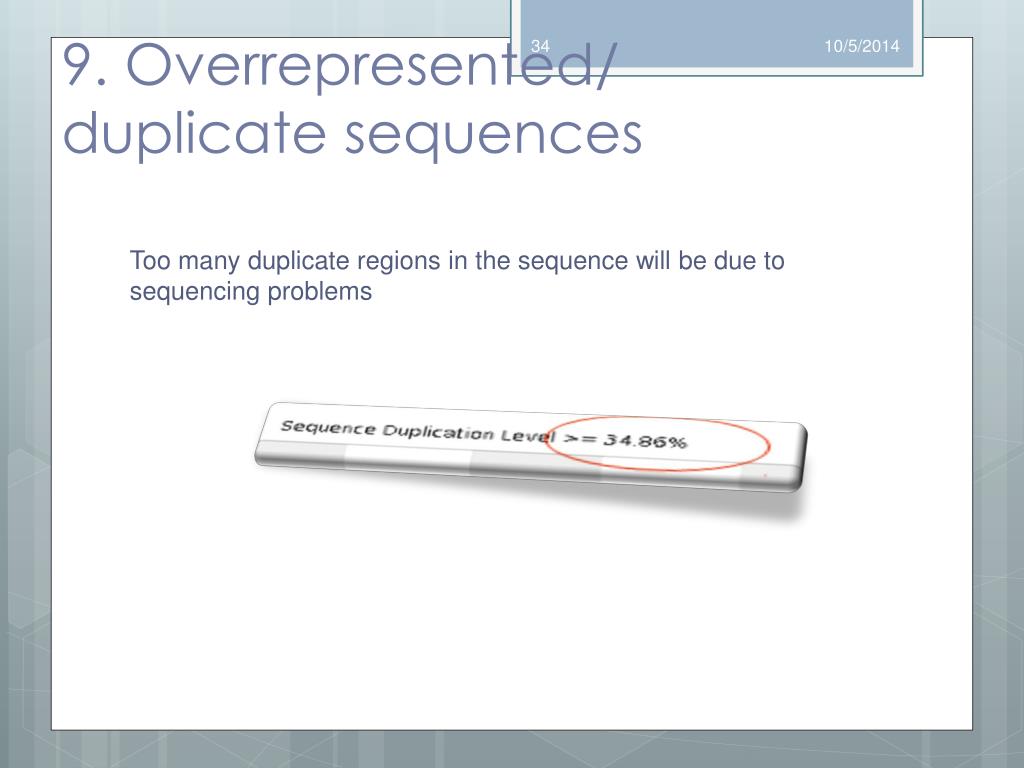 34

10/5/2014

9. Overrepresented/ duplicate sequences

Too many duplicate regions in the sequence will be due to sequencing problems

Sequence Duplication Level >= 34.86%